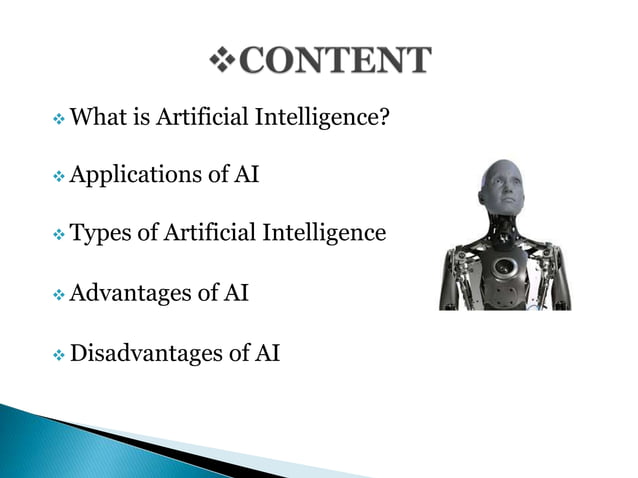 ❖CONTENT

❖ What is Artificial Intelligence?

❖ Applications of AI

❖ Types of Artificial Intelligence

❖ Advantages of AI

❖ Disadvantages of AI